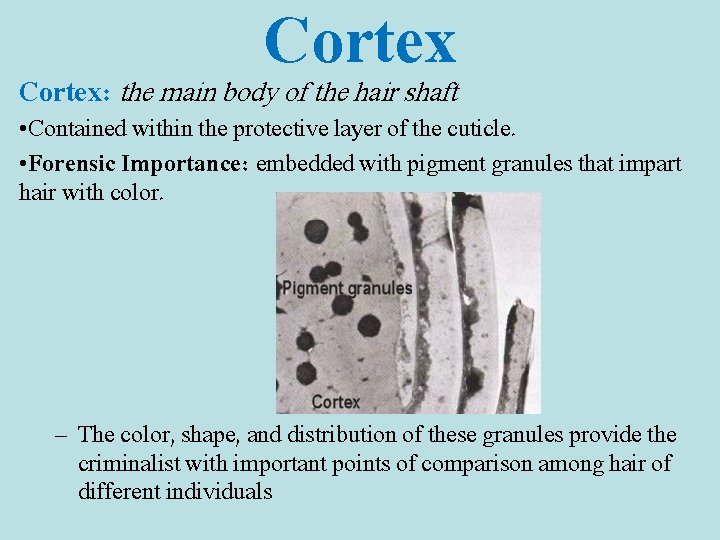 Cortex

Cortex: the main body of the hair shaft

•Contained within the protective layer of the cuticle.

•Forensic Importance: embedded with pigment granules that impart hair with color.

Pigment granules

Cortex

– The color, shape, and distribution of these granules provide the criminalist with important points of comparison among hair of different individuals